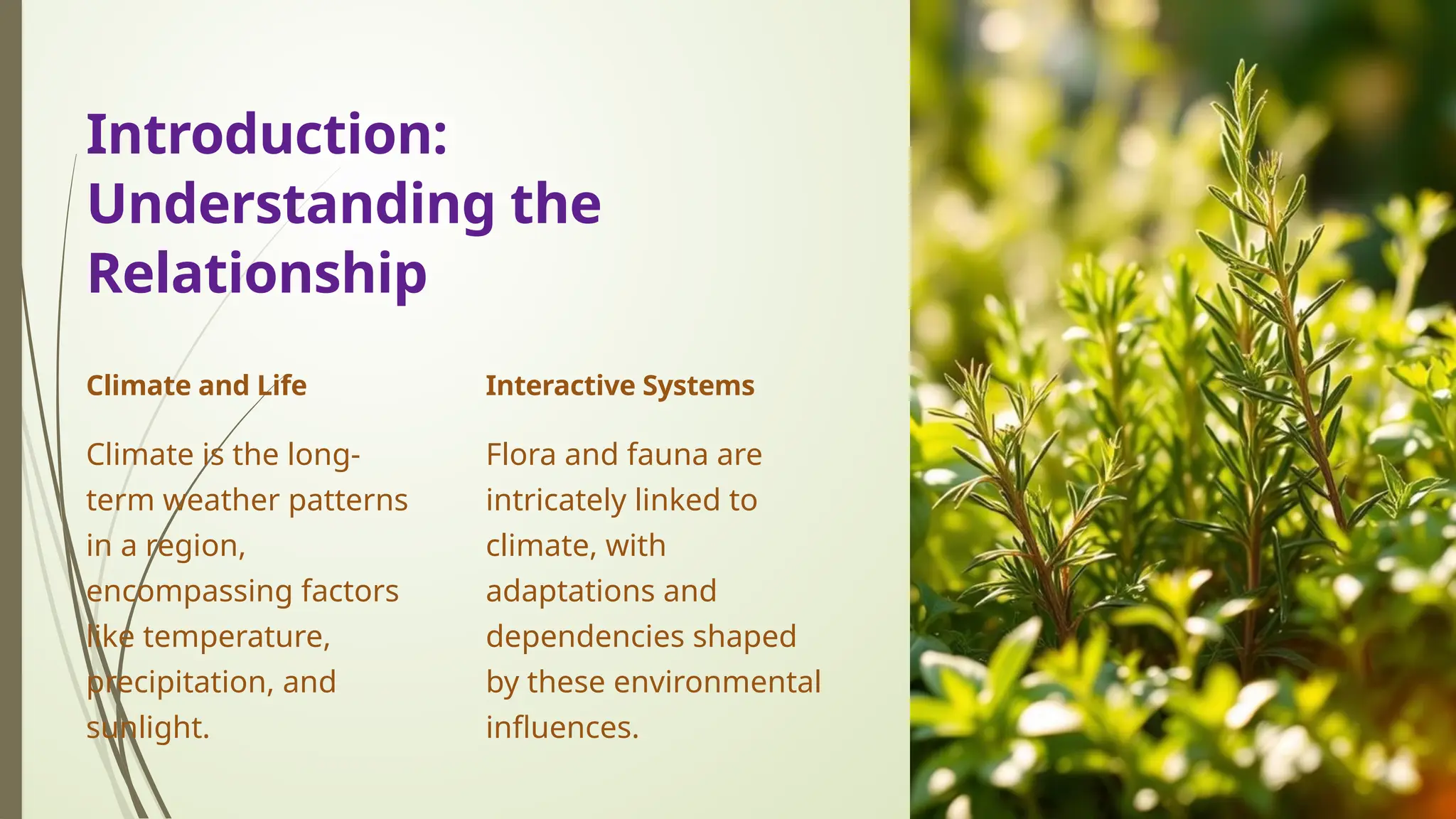 Introduction: Understanding the Relationship

Climate and Life

Climate is the long-term weather patterns in a region, encompassing factors like temperature, precipitation, and sunlight.

Interactive Systems

Flora and fauna are intricately linked to climate, with adaptations and dependencies shaped by these environmental influences.